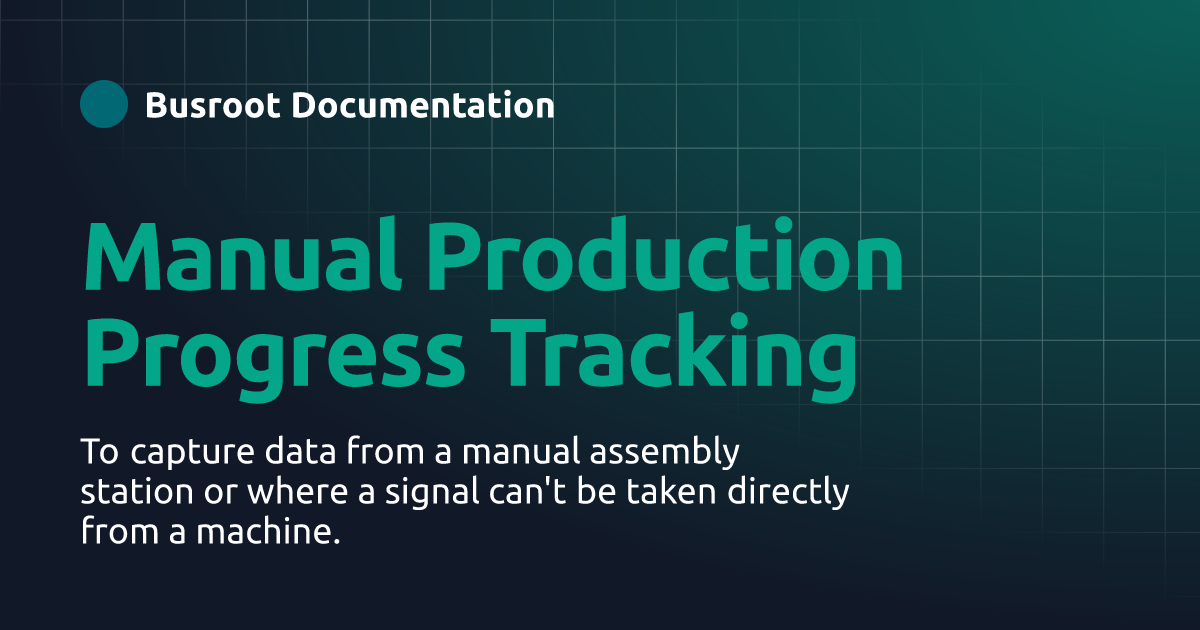 Busroot Documentation

Manual Production Progress Tracking

To capture data from a manual assembly station or where a signal can't be taken directly from a machine.